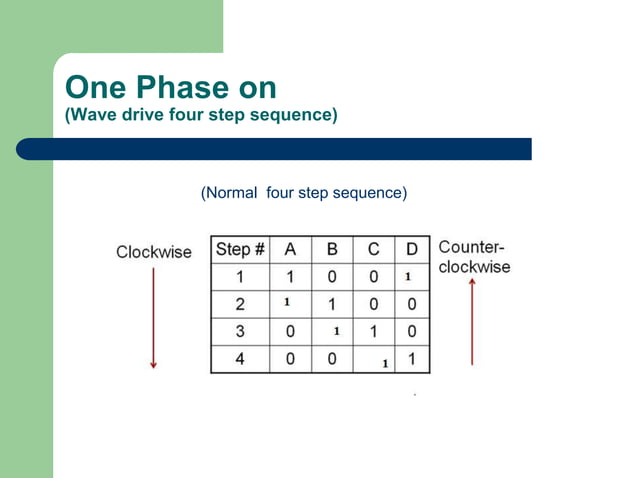 One Phase on
(Wave drive four step sequence)

(Normal four step sequence)

Clockwise

| Step # | A | B | C | D |
|---|---|---|---|---|
| 1 | 1 | 0 | 0 | 1 |
| 2 | 1 | 1 | 0 | 0 |
| 3 | 0 | 1 | 1 | 0 |
| 4 | 0 | 0 | 1 | 1 |

Counter-clockwise